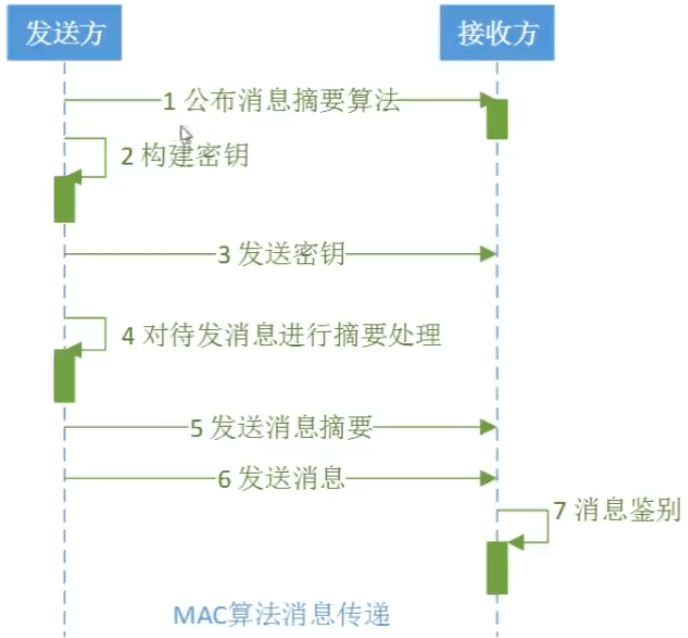 发送方

接收方

1 公布消息摘要算法

2 构建密钥

3 发送密钥

4 对待发消息进行摘要处理

5 发送消息摘要

6 发送消息

7 消息鉴别

MAC算法消息传递